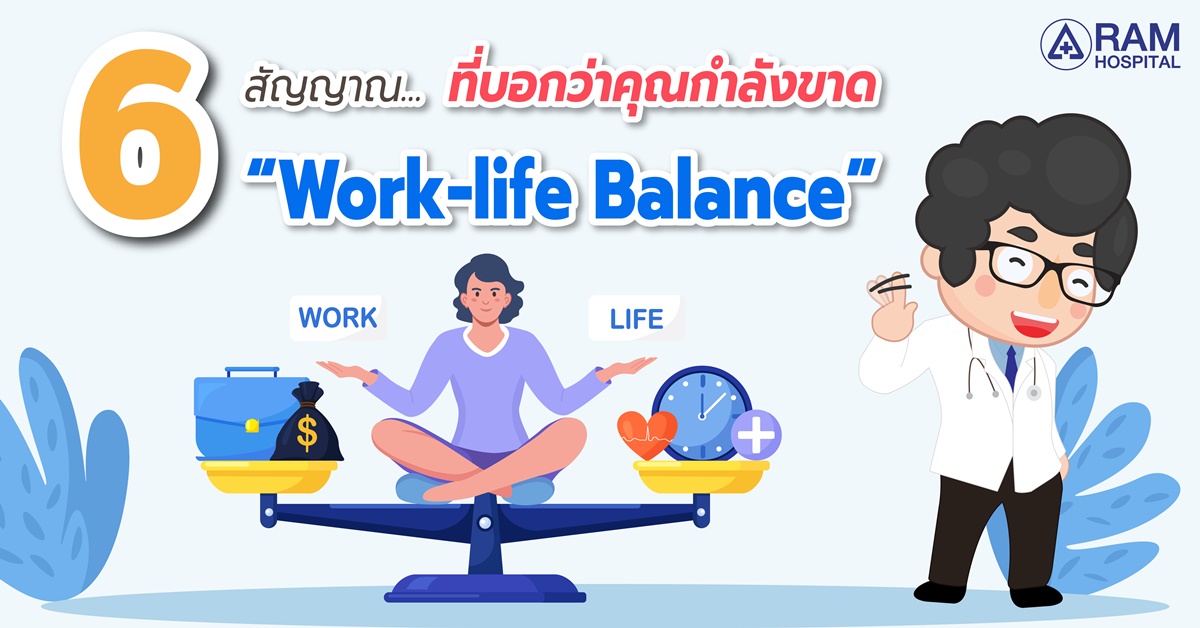 RAM HOSPITAL

6 สัญญาณ... ที่บอกว่าคุณกำลังขาด
"Work-life Balance"

WORK

LIFE

$